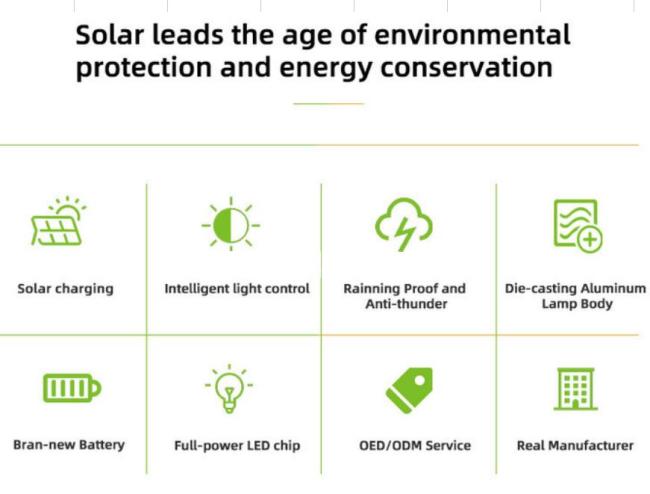 Solar leads the age of environmental protection and energy conservation

Solar charging

Intelligent light control

Rainning Proof and Anti-thunder

Die-casting Aluminum Lamp Body

Bran-new Battery

Full-power LED chip

OED/ODM Service

Real Manufacturer